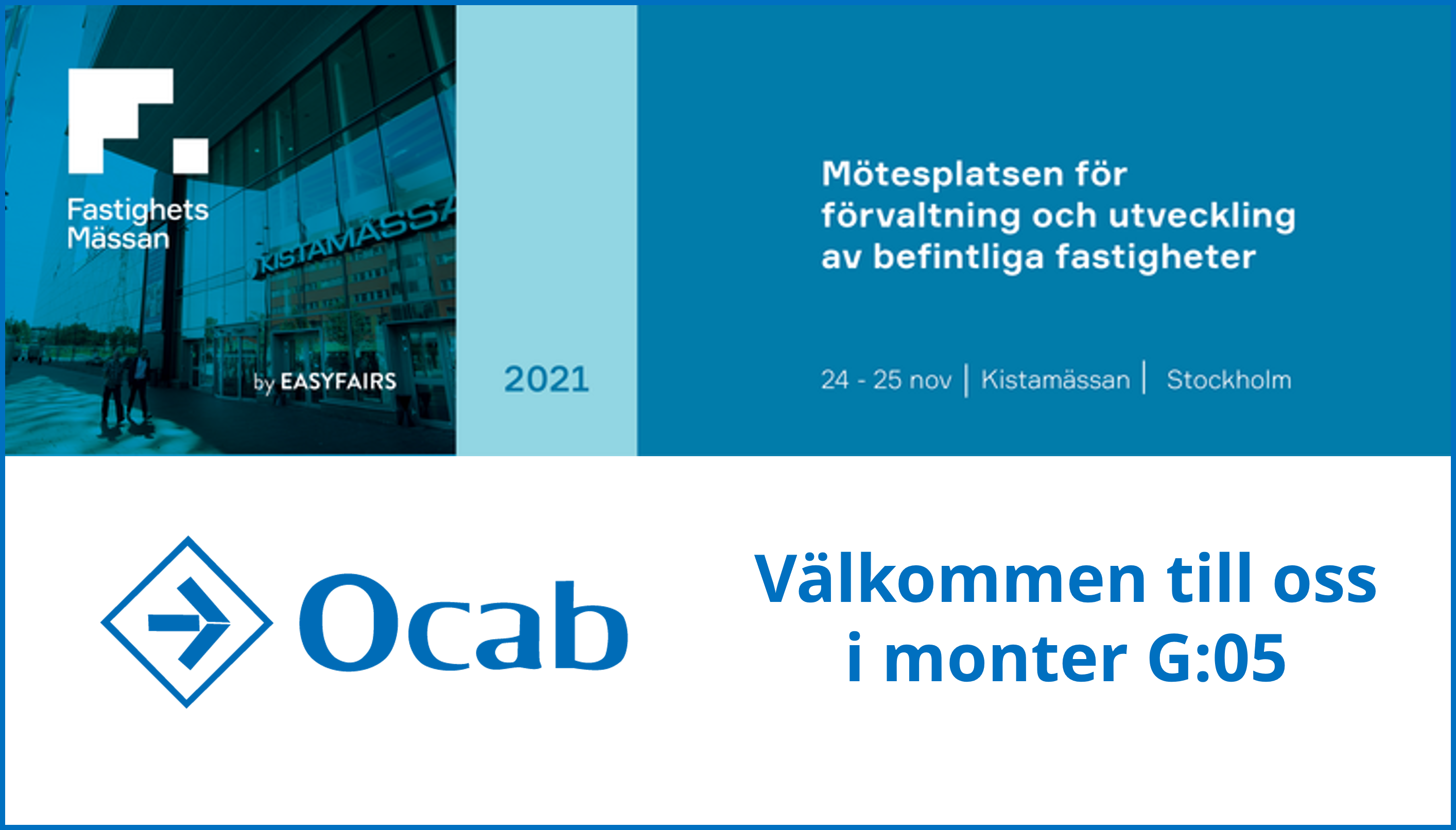 Fastighets Mässan

KISTAMÄSSA

by EASYFAIRS

2021

Mötesplatsen för förvaltning och utveckling av befintliga fastigheter

24 - 25 nov | Kistamässan | Stockholm

Ocab

Välkommen till oss i monter G:05